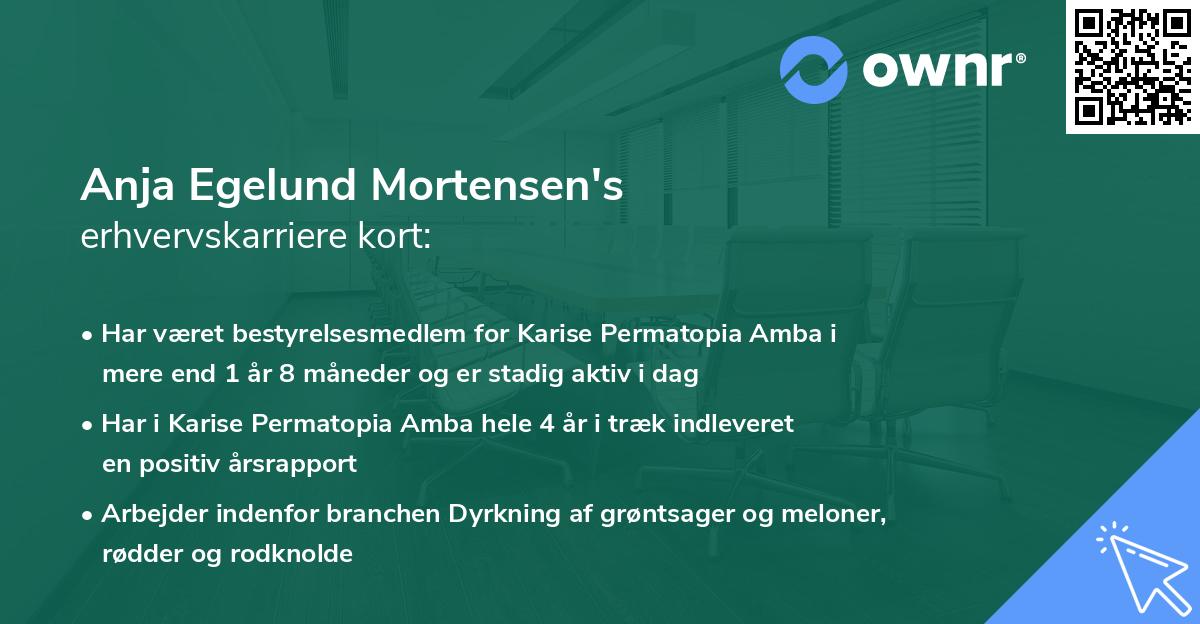 ownr®

Anja Egelund Mortensen's
erhvervskarriere kort:

• Har været bestyrelsesmedlem for Karise Permatopia Amba i mere end 1 år 8 måneder og er stadig aktiv i dag

• Har i Karise Permatopia Amba hele 4 år i træk indleveret en positiv årsrapport

• Arbejder indenfor branchen Dyrkning af grøntsager og meloner, rødder og rodknolde